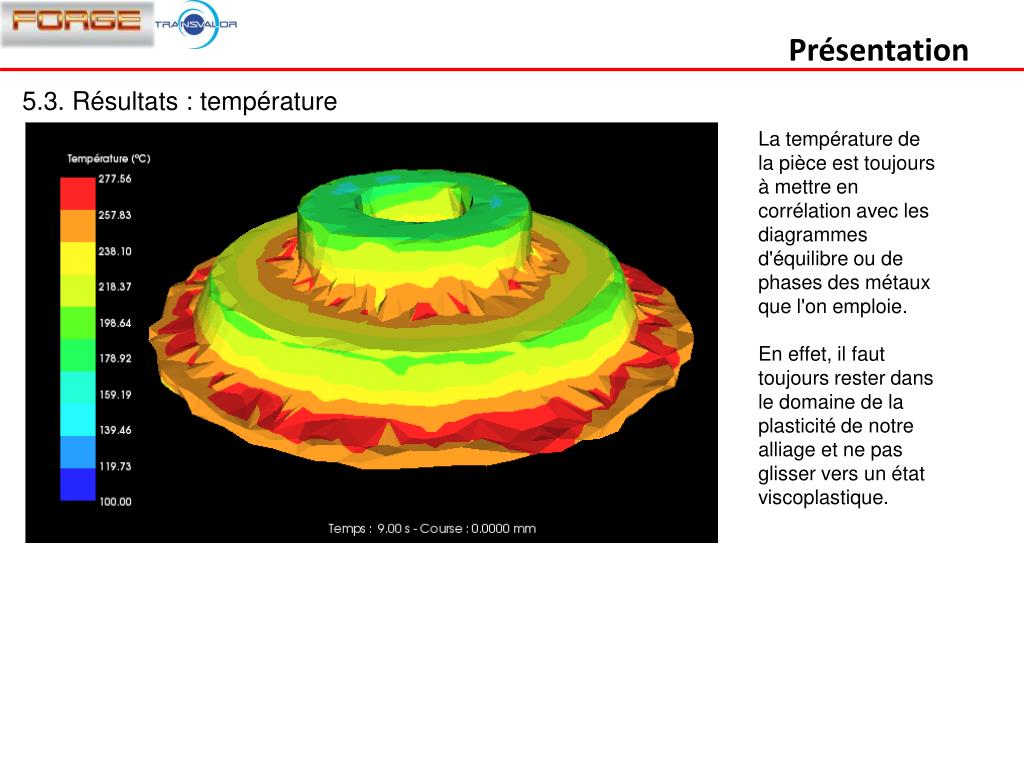 FORGE TRANSVALOR

Présentation

5.3. Résultats : température

Température (°C)
277.56
257.83
238.10
218.37
198.64
178.92
159.19
139.46
119.73
100.00

Temps : 9.00 s - Course : 0.0000 mm

La température de la pièce est toujours à mettre en corrélation avec les diagrammes d'équilibre ou de phases des métaux que l'on emploie.

En effet, il faut toujours rester dans le domaine de la plasticité de notre alliage et ne pas glisser vers un état viscoplastique.